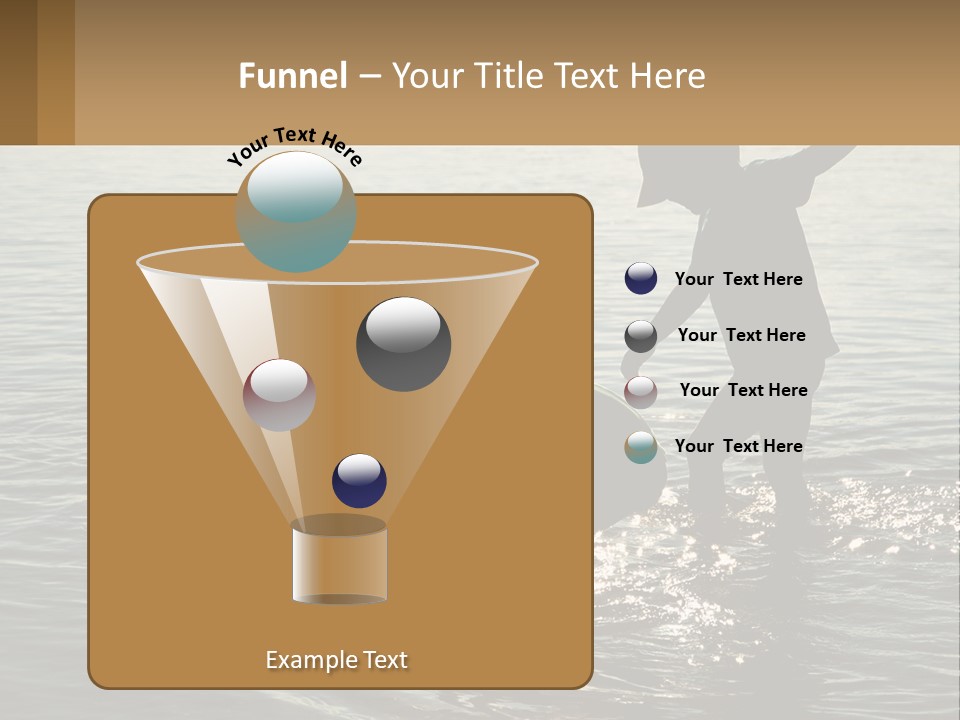 Funnel – Your Title Text Here

Your Text Here

Your Text Here

Your Text Here

Your Text Here

Your Text Here

Example Text